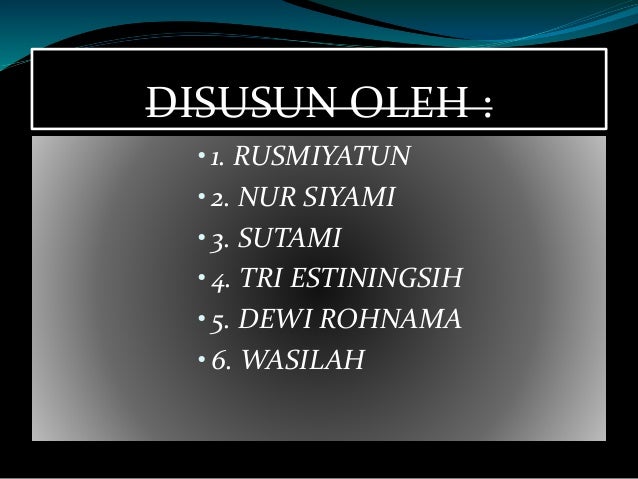 DISUSUN OLEH :

• 1. RUSMIYATUN
• 2. NUR SIYAMI
• 3. SUTAMI
• 4. TRI ESTININGSIH
• 5. DEWI ROHNAMA
• 6. WASILAH